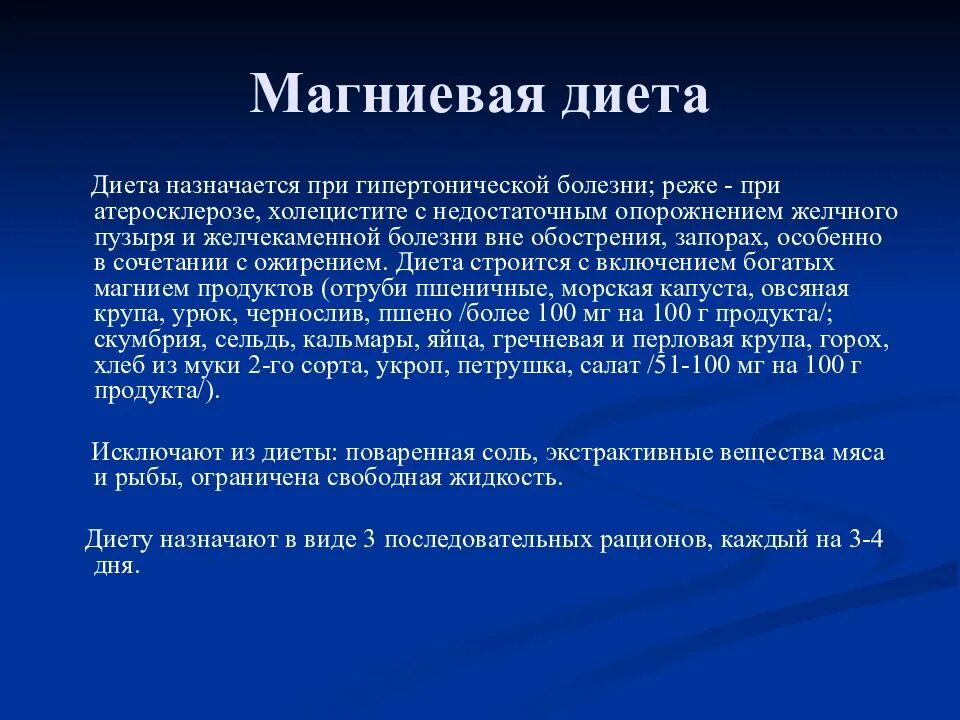 Магниевая диета

Диета назначается при гипертонической болезни; реже - при атеросклерозе, холецистите с недостаточным опорожнением желчного пузыря и желчекаменной болезни вне обострения, запорах, особенно в сочетании с ожирением. Диета строится с включением богатых магнием продуктов (отруби пшеничные, морская капуста, овсяная крупа, урюк, чернослив, пшено /более 100 мг на 100 г продукта/; скумбрия, сельдь, кальмары, яйца, гречневая и перловая крупа, горох, хлеб из муки 2-го сорта, укроп, петрушка, салат /51-100 мг на 100 г продукта/).

Исключают из диеты: поваренная соль, экстрактивные вещества мяса и рыбы, ограничена свободная жидкость.

Диету назначают в виде 3 последовательных рационов, каждый на 3-4 дня.